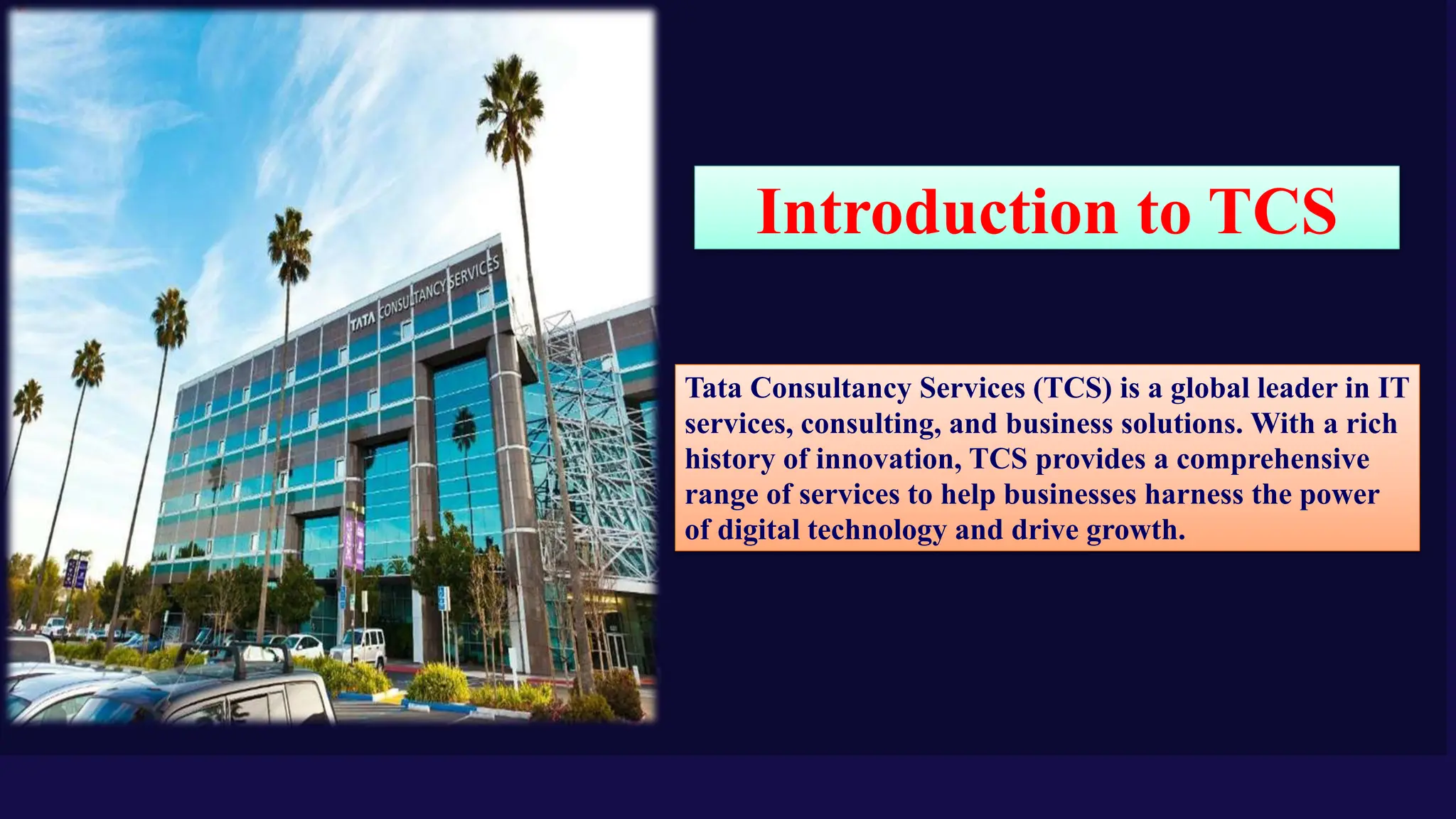 TATA CONSULTANCY SERVICES

Introduction to TCS

Tata Consultancy Services (TCS) is a global leader in IT services, consulting, and business solutions. With a rich history of innovation, TCS provides a comprehensive range of services to help businesses harness the power of digital technology and drive growth.